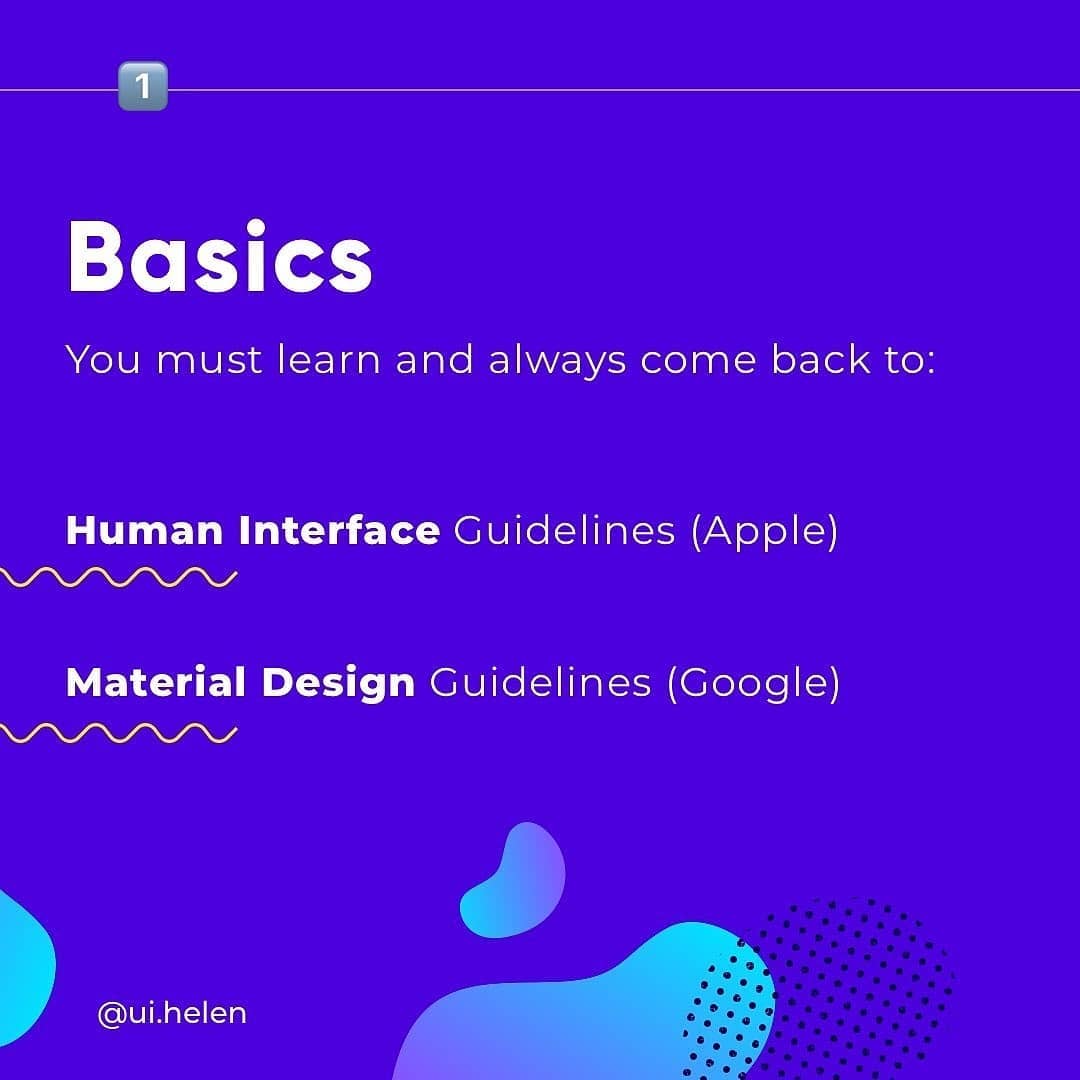 1

Basics

You must learn and always come back to:

Human Interface Guidelines (Apple)

Material Design Guidelines (Google)

@ui.helen